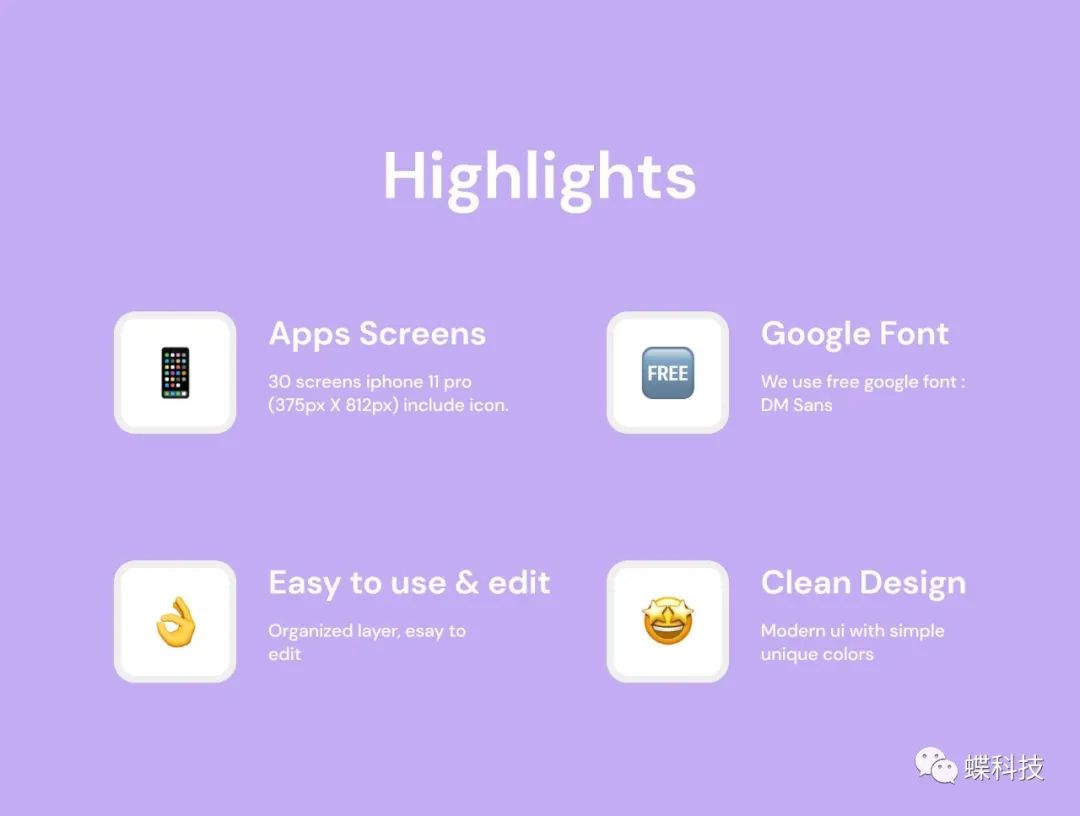 Highlights

Apps Screens
30 screens iphone 11 pro (375px X 812px) include icon.

FREE

Google Font
We use free google font : DM Sans

Easy to use & edit
Organized layer, esay to edit

Clean Design
Modern ui with simple unique colors

蝶科技